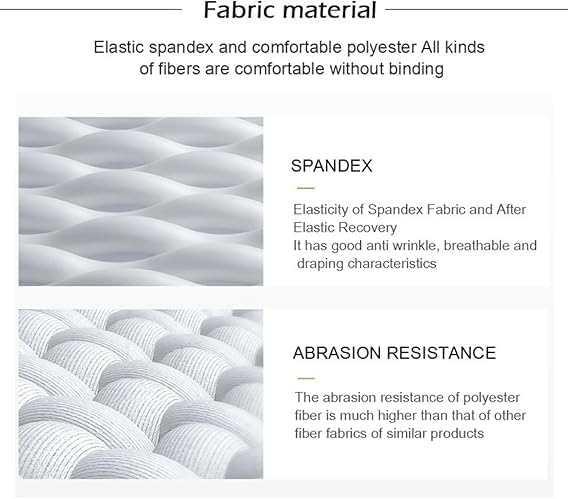 Fabric material

Elastic spandex and comfortable polyester All kinds of fibers are comfortable without binding

SPANDEX

Elasticity of Spandex Fabric and After Elastic Recovery
It has good anti wrinkle, breathable and draping characteristics

ABRASION RESISTANCE

The abrasion resistance of polyester fiber is much higher than that of other fiber fabrics of similar products